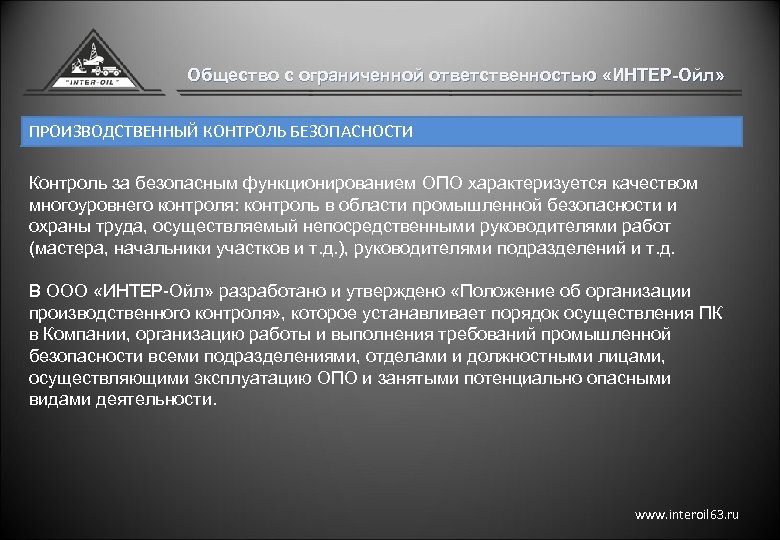 "INTER-OIL"

Общество с ограниченной ответственностью «ИНТЕР-Ойл»

ПРОИЗВОДСТВЕННЫЙ КОНТРОЛЬ БЕЗОПАСНОСТИ

Контроль за безопасным функционированием ОПО характеризуется качеством многоуровнего контроля: контроль в области промышленной безопасности и охраны труда, осуществляемый непосредственными руководителями работ (мастера, начальники участков и т.д.), руководителями подразделений и т.д.

В ООО «ИНТЕР-Ойл» разработано и утверждено «Положение об организации производственного контроля», которое устанавливает порядок осуществления ПК в Компании, организацию работы и выполнения требований промышленной безопасности всеми подразделениями, отделами и должностными лицами, осуществляющими эксплуатацию ОПО и занятыми потенциально опасными видами деятельности.

www.interoil63.ru